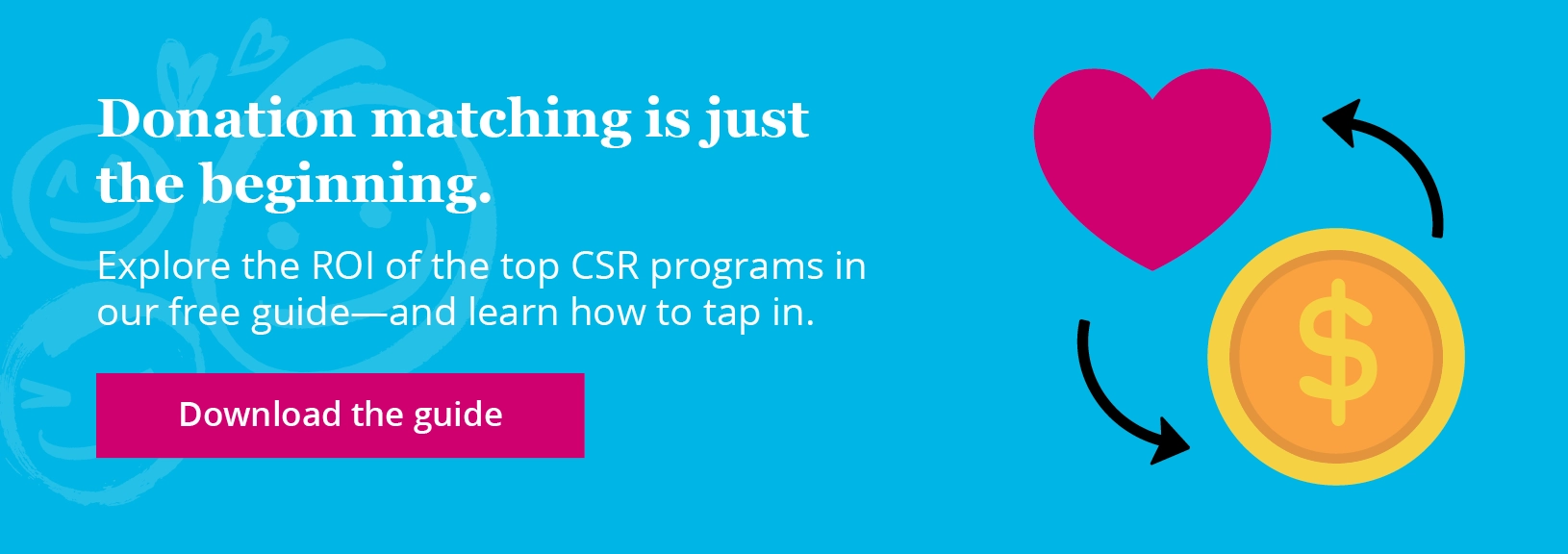 Donation matching is just the beginning.

Explore the ROI of the top CSR programs in our free guide—and learn how to tap in.

Download the guide

$